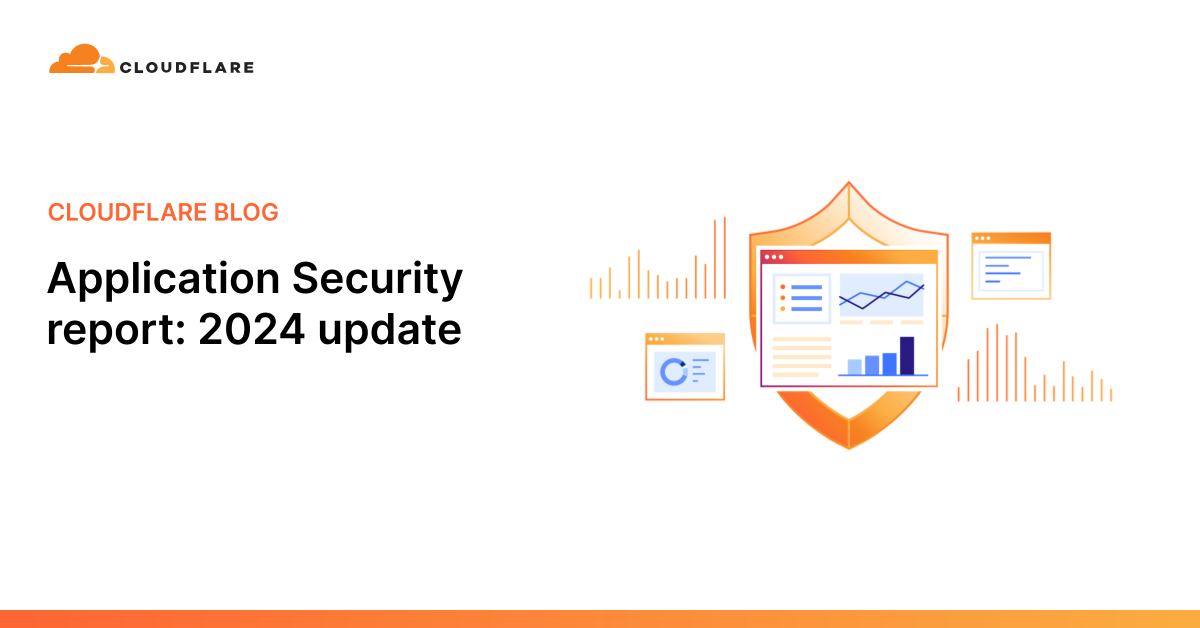 CLOUDFLARE

CLOUDFLARE BLOG

Application Security report: 2024 update